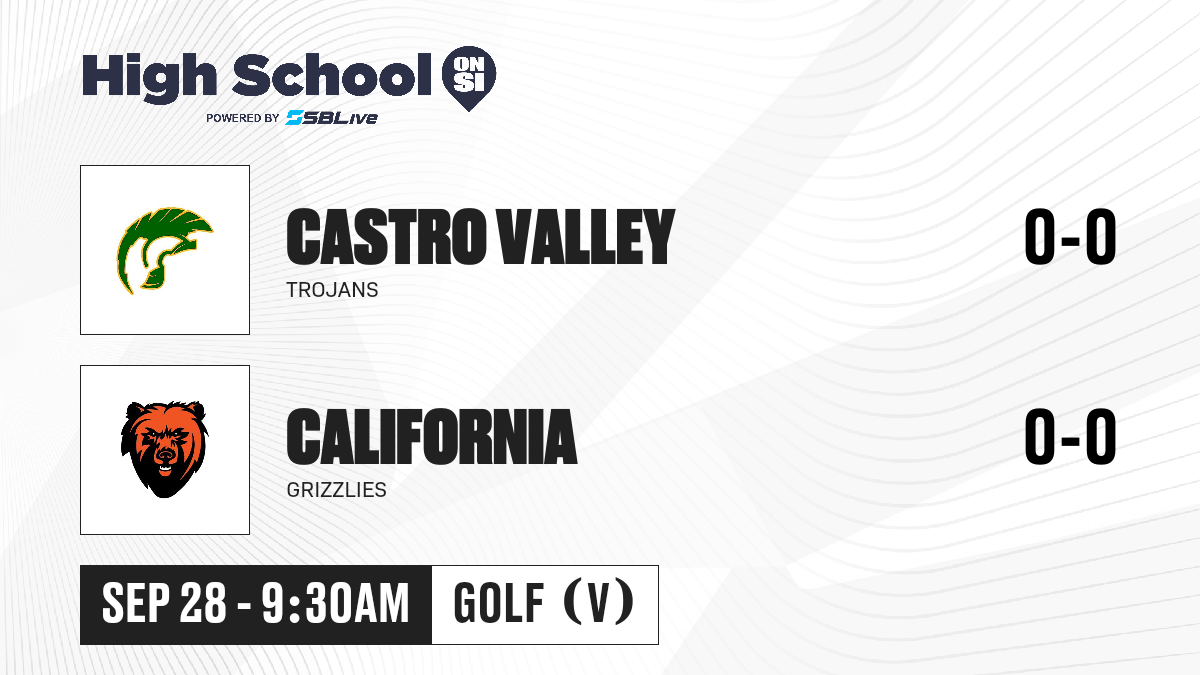 High School ON SI
POWERED BY SBLive

CASTRO VALLEY
TROJANS
0-0

CALIFORNIA
GRIZZLIES
0-0

SEP 28 - 9:30AM
GOLF (V)